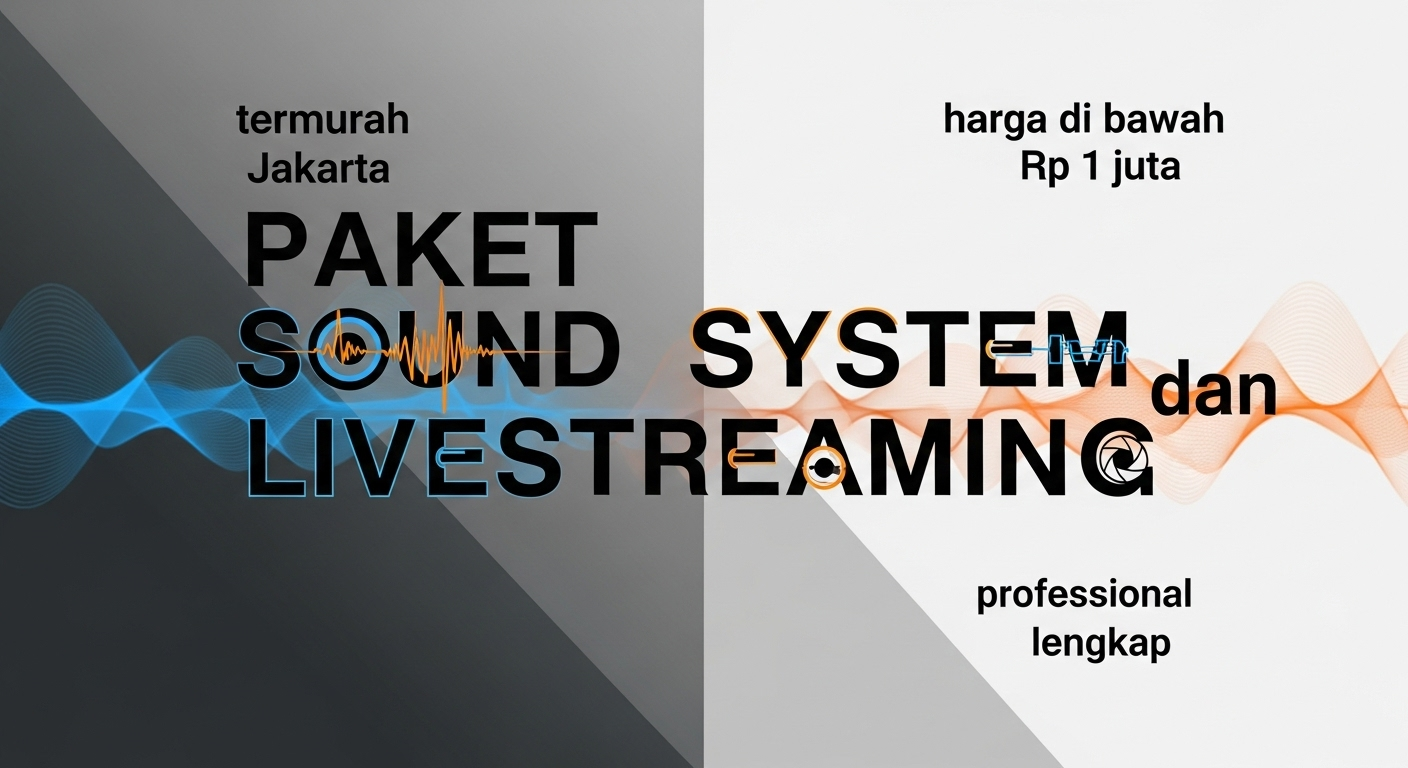 termurah
Jakarta

harga di bawah
Rp 1 juta

PAKET
SOUND SYSTEM dan
LIVESTREAMING

professional
lengkap